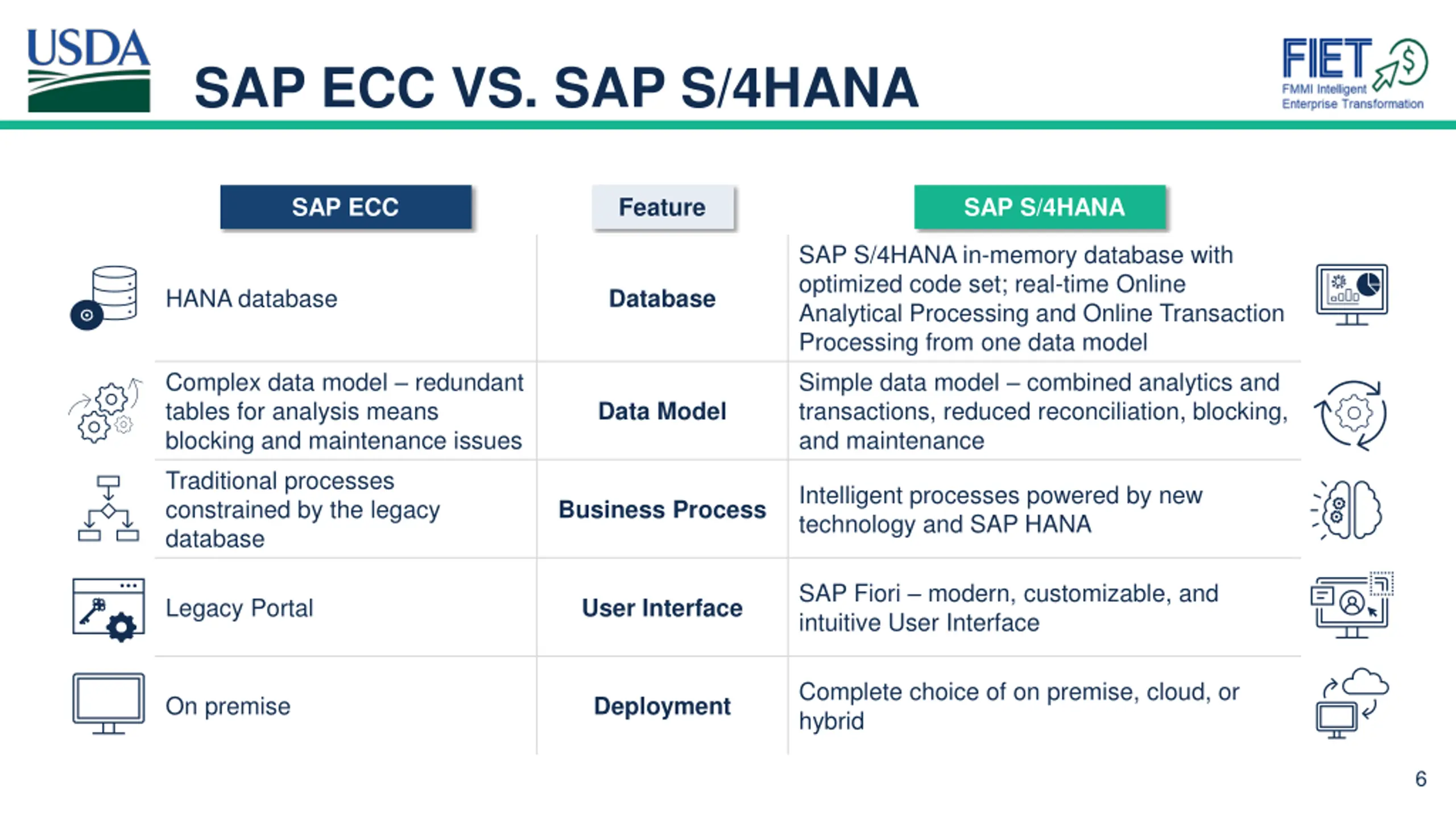 USDA

SAP ECC VS. SAP S/4HANA

FIET
FMMI Intelligent Enterprise Transformation

| SAP ECC | Feature | SAP S/4HANA |
|---|---|---|
| HANA database | Database | SAP S/4HANA in-memory database with optimized code set; real-time Online Analytical Processing and Online Transaction Processing from one data model |
| Complex data model – redundant tables for analysis means blocking and maintenance issues | Data Model | Simple data model – combined analytics and transactions, reduced reconciliation, blocking, and maintenance |
| Traditional processes constrained by the legacy database | Business Process | Intelligent processes powered by new technology and SAP HANA |
| Legacy Portal | User Interface | SAP Fiori – modern, customizable, and intuitive User Interface |
| On premise | Deployment | Complete choice of on premise, cloud, or hybrid |

6